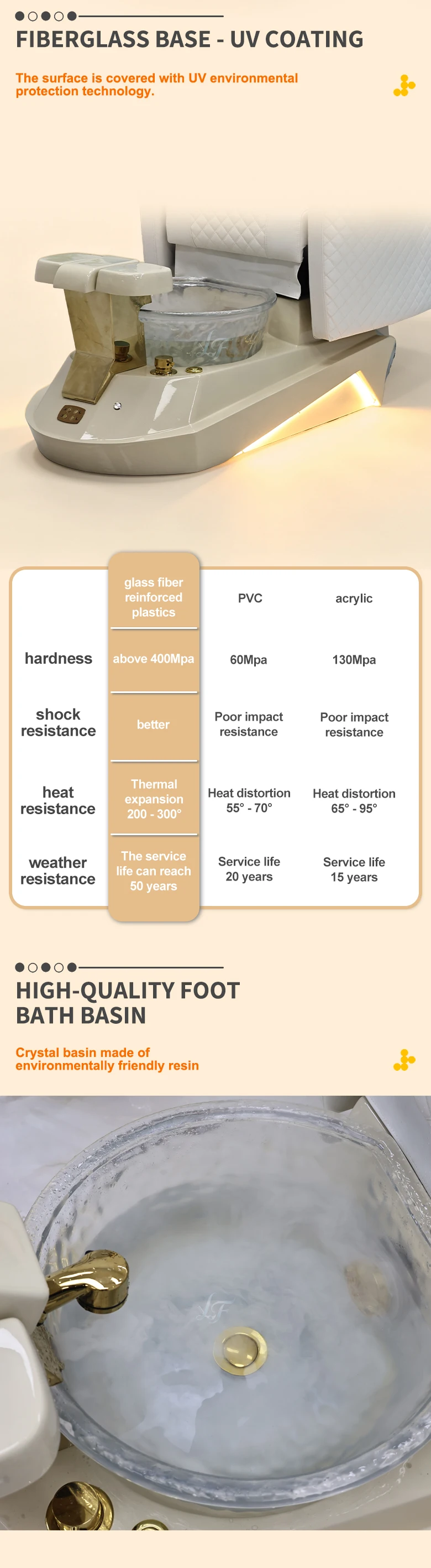 FIBERGLASS BASE - UV COATING

The surface is covered with UV environmental protection technology.

|  | glass fiber reinforced plastics | PVC | acrylic |
|---|---|---|---|
| hardness | above 400Mpa | 60Mpa | 130Mpa |
| shock resistance | better | Poor impact resistance | Poor impact resistance |
| heat resistance | Thermal expansion 200 - 300° | Heat distortion 55° - 70° | Heat distortion 65° - 95° |
| weather resistance | The service life can reach 50 years | Service life 20 years | Service life 15 years |

HIGH-QUALITY FOOT BATH BASIN

Crystal basin made of environmentally friendly resin